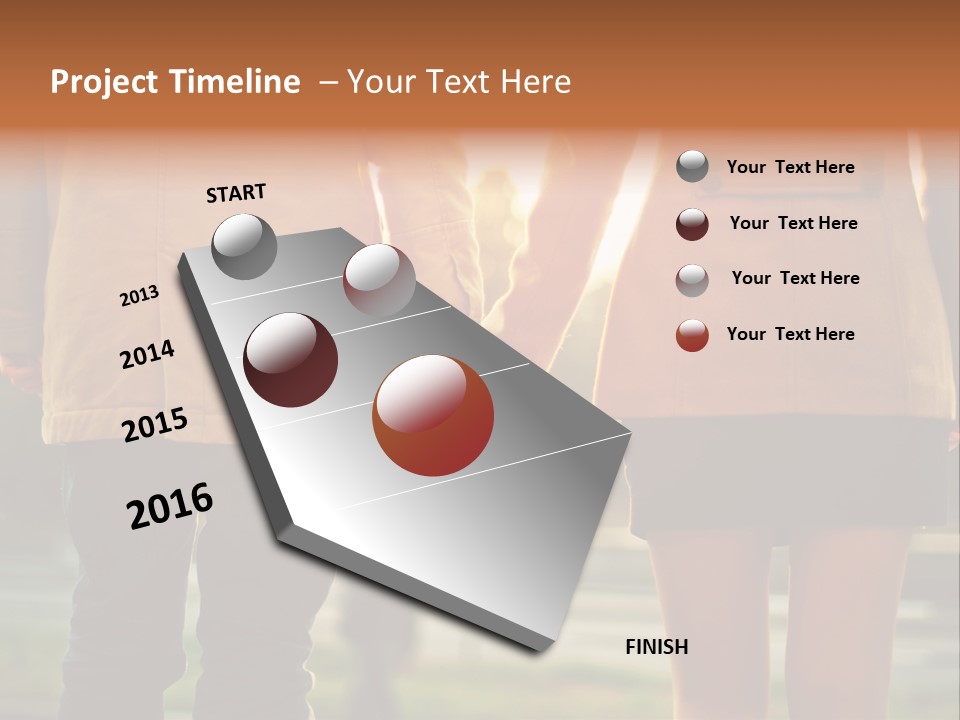 Project Timeline – Your Text Here

START

2013

2014

2015

2016

FINISH

Your Text Here

Your Text Here

Your Text Here

Your Text Here